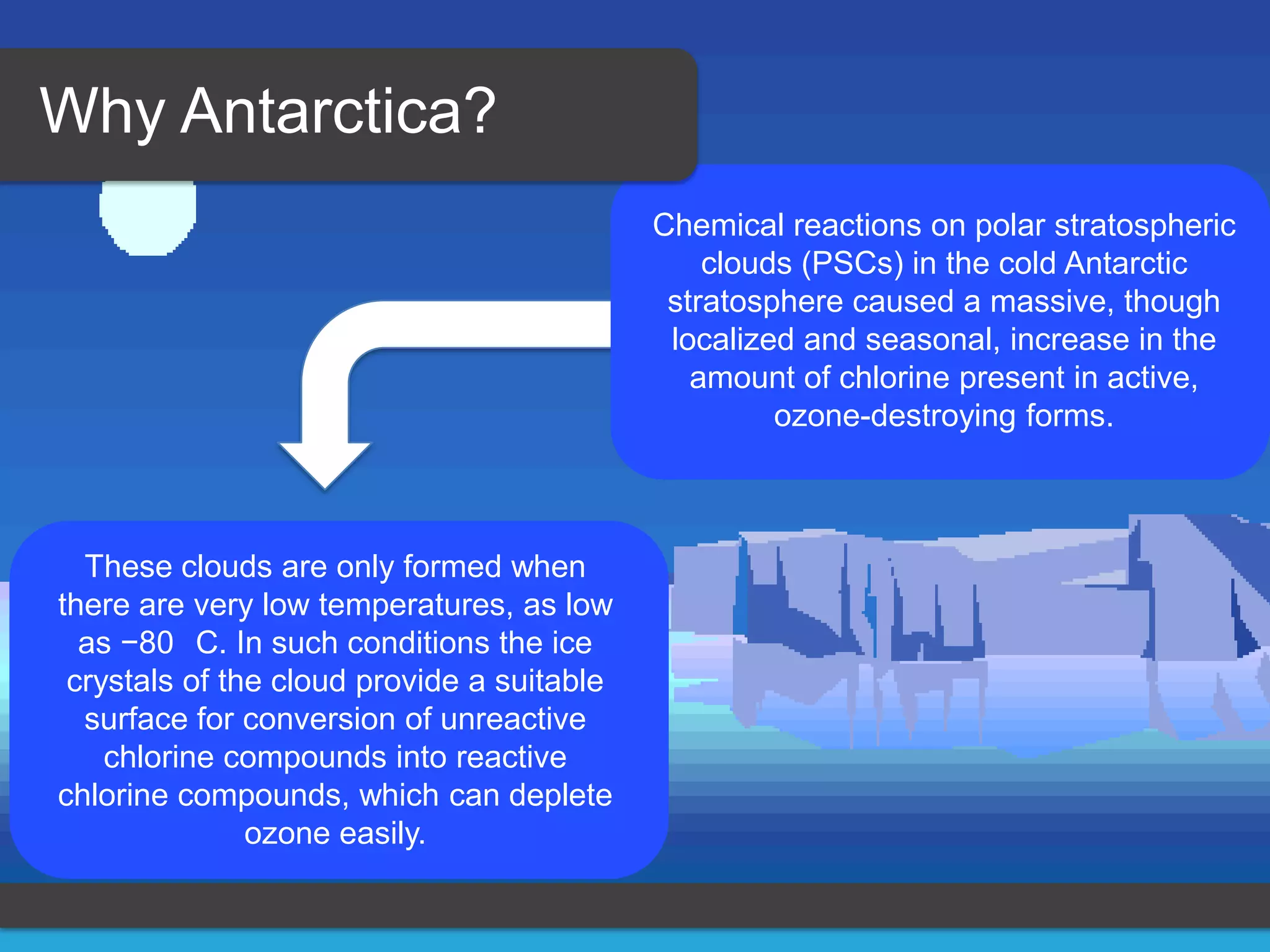 Why Antarctica?

Chemical reactions on polar stratospheric clouds (PSCs) in the cold Antarctic stratosphere caused a massive, though localized and seasonal, increase in the amount of chlorine present in active, ozone-destroying forms.

These clouds are only formed when there are very low temperatures, as low as −80 C. In such conditions the ice crystals of the cloud provide a suitable surface for conversion of unreactive chlorine compounds into reactive chlorine compounds, which can deplete ozone easily.